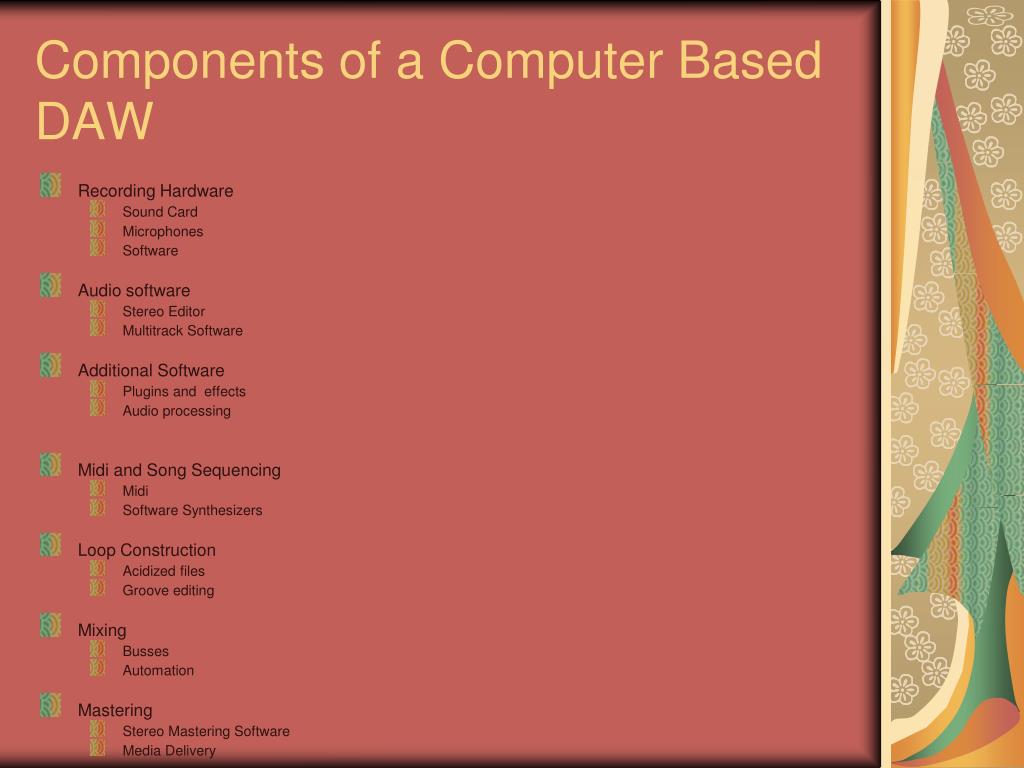 Components of a Computer Based DAW

Recording Hardware
Sound Card
Microphones
Software

Audio software
Stereo Editor
Multitrack Software

Additional Software
Plugins and effects
Audio processing

Midi and Song Sequencing
Midi
Software Synthesizers

Loop Construction
Acidized files
Groove editing

Mixing
Busses
Automation

Mastering
Stereo Mastering Software
Media Delivery